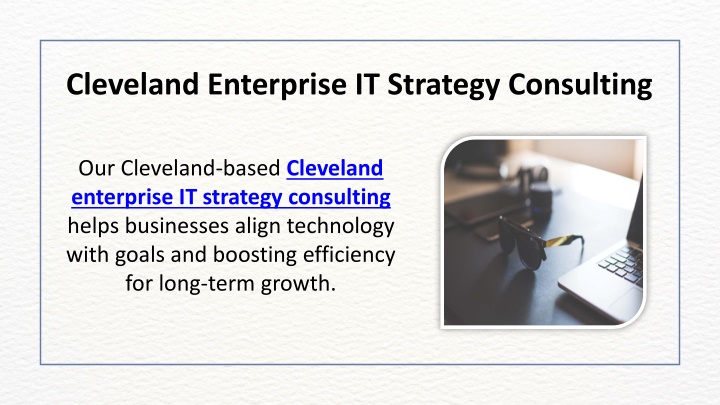 Cleveland Enterprise IT Strategy Consulting

Our Cleveland-based Cleveland enterprise IT strategy consulting helps businesses align technology with goals and boosting efficiency for long-term growth.